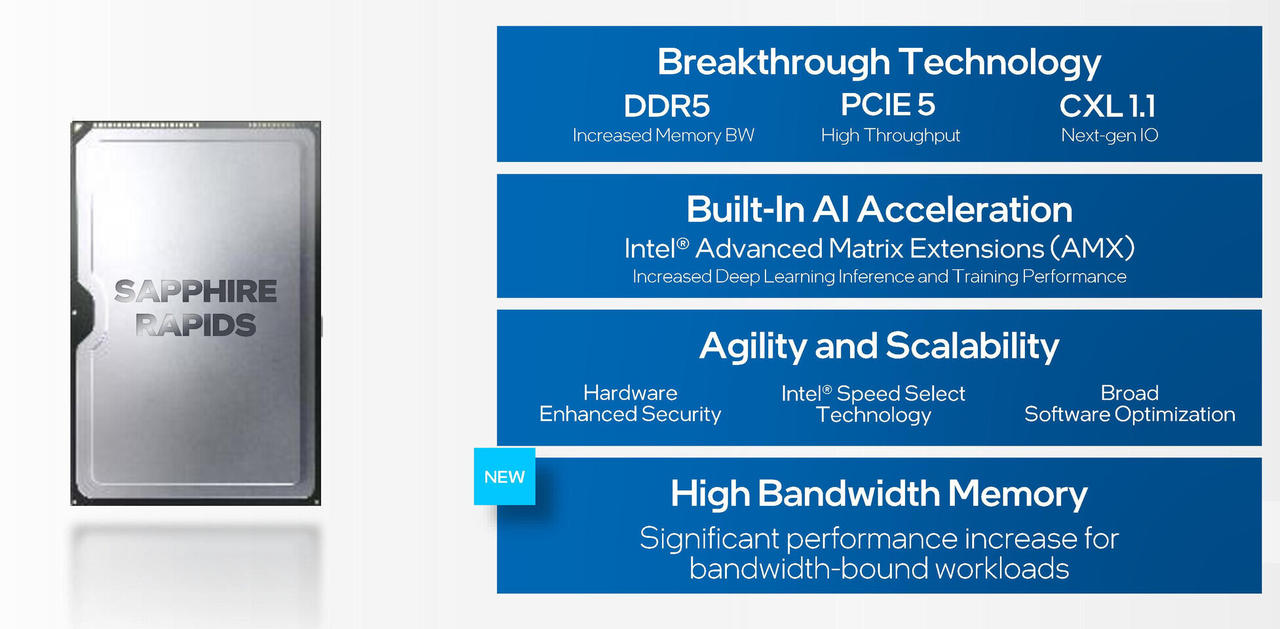 SAPPHIRE RAPIDS

Breakthrough Technology

DDR5
Increased Memory BW

PCIE 5
High Throughput

CXL 1.1
Next-gen IO

Built-In AI Acceleration
Intel® Advanced Matrix Extensions (AMX)
Increased Deep Learning Inference and Training Performance

Agility and Scalability

Hardware Enhanced Security

Intel® Speed Select Technology

Broad Software Optimization

NEW

High Bandwidth Memory
Significant performance increase for bandwidth-bound workloads